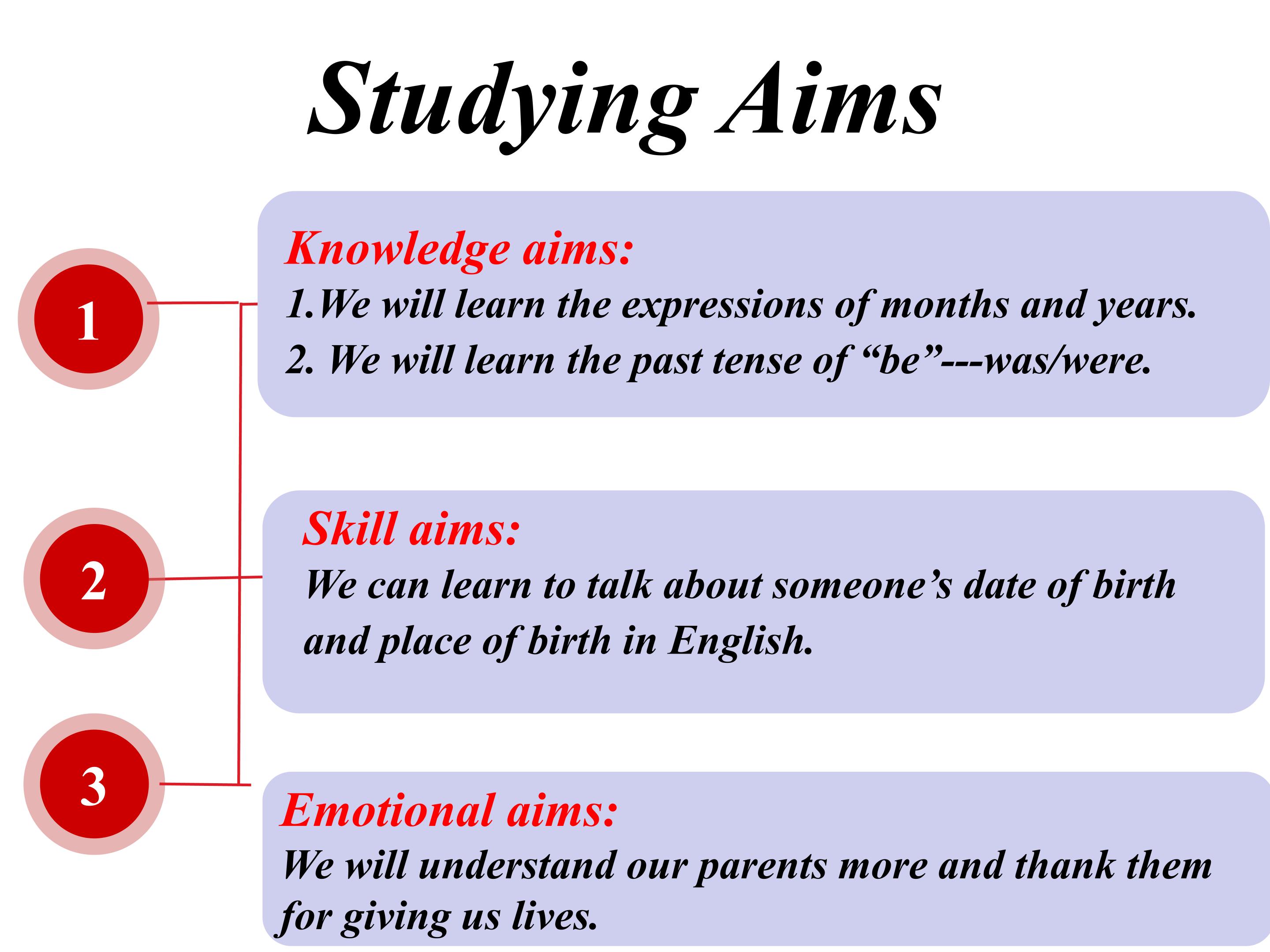 Studying Aims

1

Knowledge aims:
1.We will learn the expressions of months and years.
2. We will learn the past tense of "be"---was/were.

2

Skill aims:
We can learn to talk about someone's date of birth and place of birth in English.

3

Emotional aims:
We will understand our parents more and thank them for giving us lives.